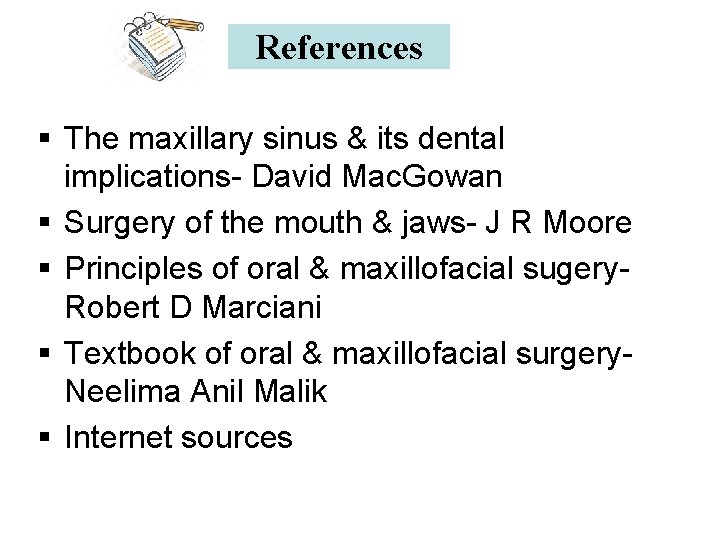 References

▪ The maxillary sinus & its dental implications- David MacGowan
▪ Surgery of the mouth & jaws- J R Moore
▪ Principles of oral & maxillofacial sugery- Robert D Marciani
▪ Textbook of oral & maxillofacial surgery- Neelima Anil Malik
▪ Internet sources